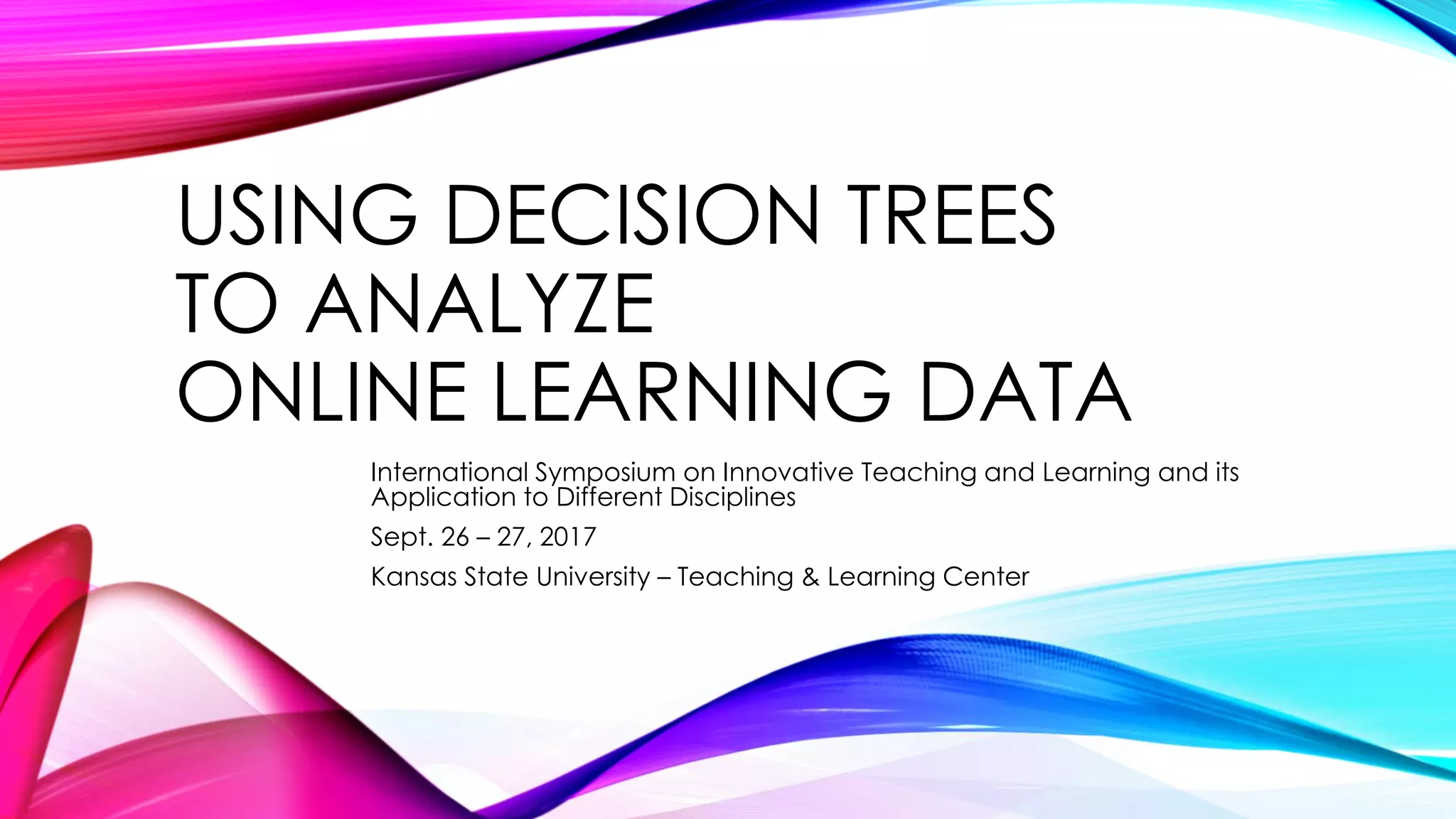 USING DECISION TREES TO ANALYZE ONLINE LEARNING DATA

International Symposium on Innovative Teaching and Learning and its Application to Different Disciplines

Sept. 26 – 27, 2017

Kansas State University – Teaching & Learning Center